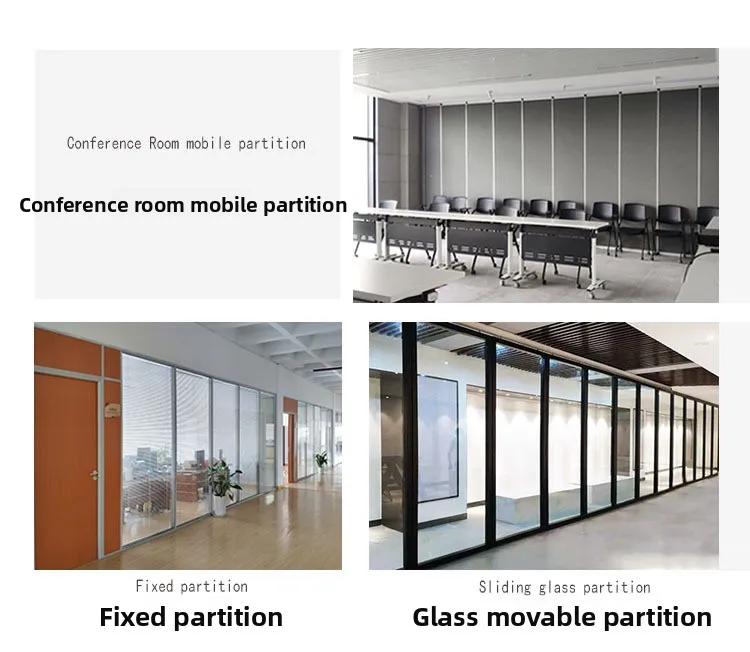 Conference Room mobile partition

Conference room mobile partition

Fixed partition

Fixed partition

Sliding glass partition

Glass movable partition